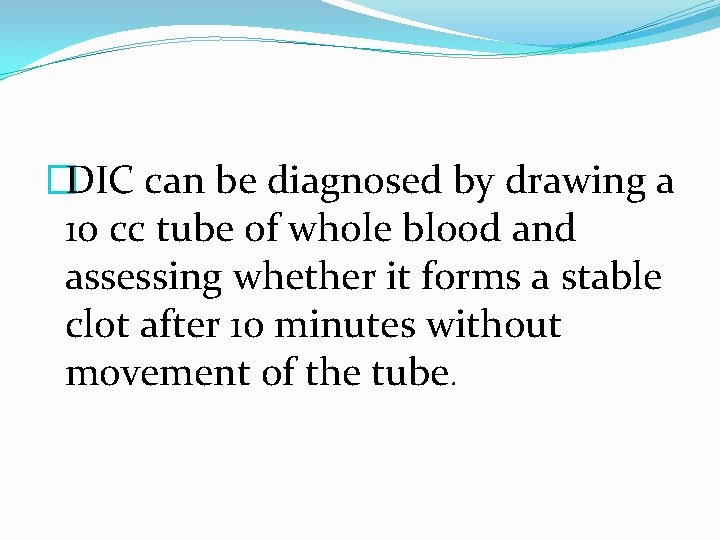 DIC can be diagnosed by drawing a 10 cc tube of whole blood and assessing whether it forms a stable clot after 10 minutes without movement of the tube.